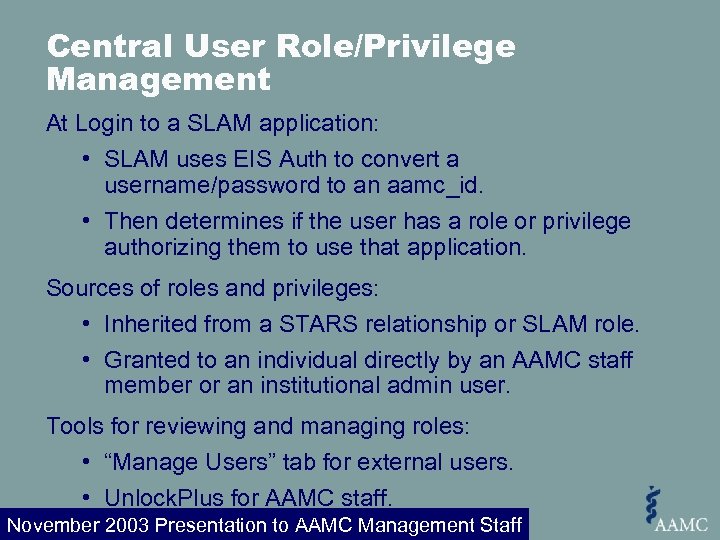 Central User Role/Privilege Management

At Login to a SLAM application:

• SLAM uses EIS Auth to convert a username/password to an aamc_id.

• Then determines if the user has a role or privilege authorizing them to use that application.

Sources of roles and privileges:

• Inherited from a STARS relationship or SLAM role.

• Granted to an individual directly by an AAMC staff member or an institutional admin user.

Tools for reviewing and managing roles:

• “Manage Users” tab for external users.

• UnlockPlus for AAMC staff.

November 2003 Presentation to AAMC Management Staff

AAMC